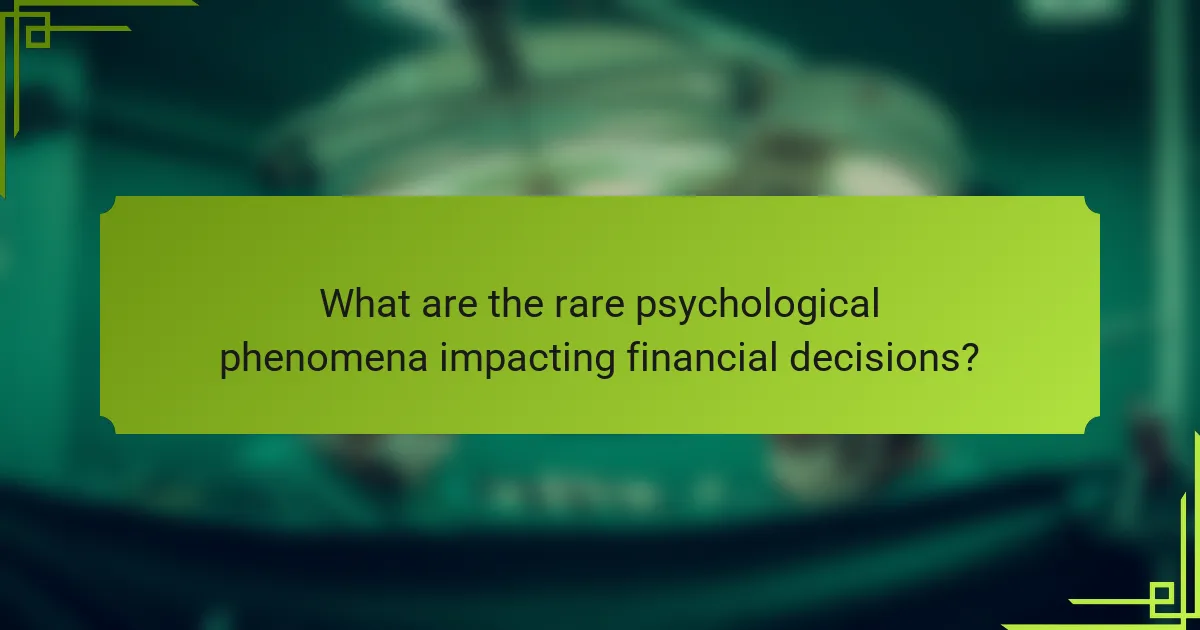 What are the rare psychological phenomena impacting financial decisions?